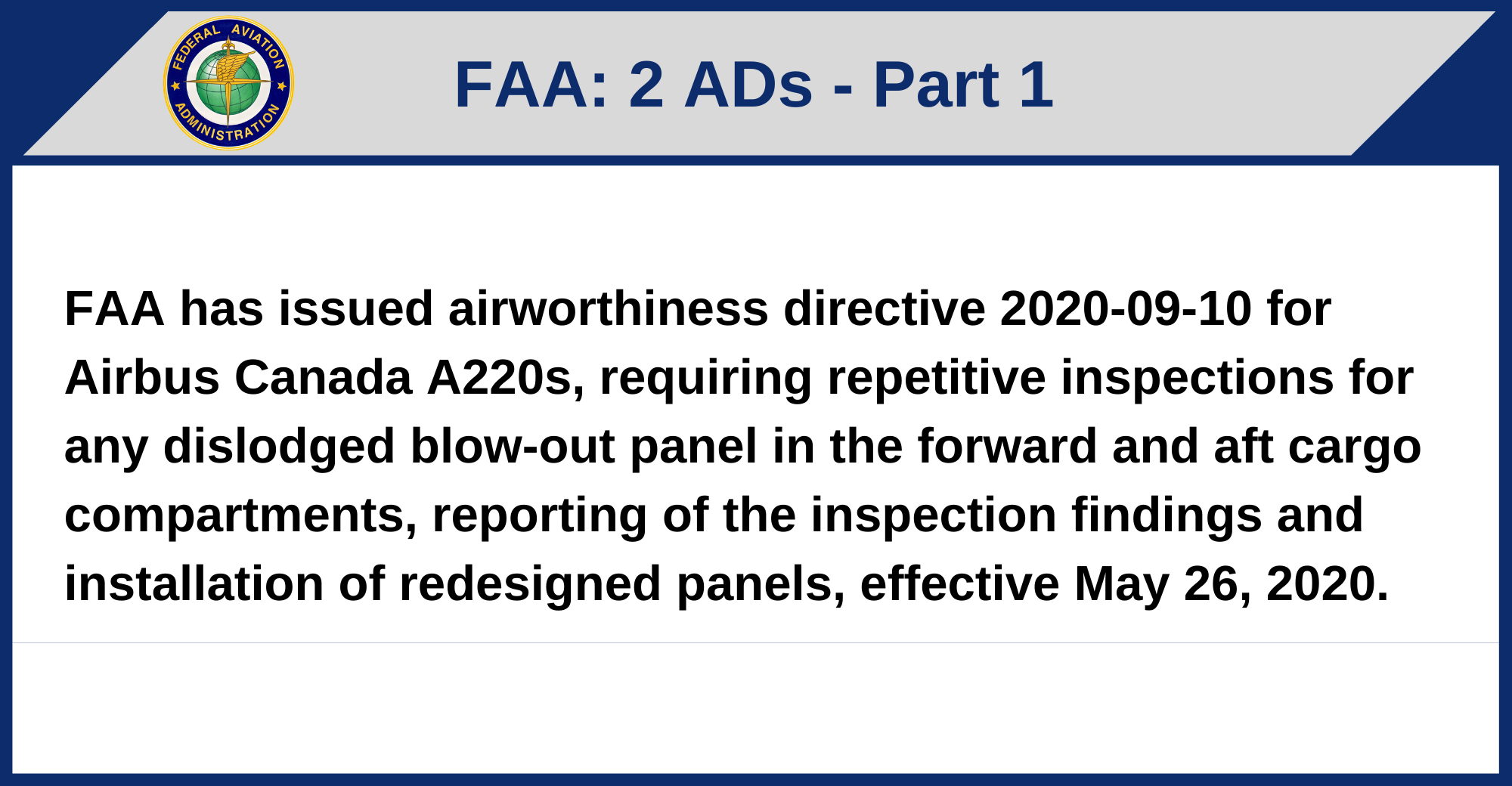 FEDERAL AVIATION ADMINISTRATION

FAA: 2 ADs - Part 1

FAA has issued airworthiness directive 2020-09-10 for Airbus Canada A220s, requiring repetitive inspections for any dislodged blow-out panel in the forward and aft cargo compartments, reporting of the inspection findings and installation of redesigned panels, effective May 26, 2020.